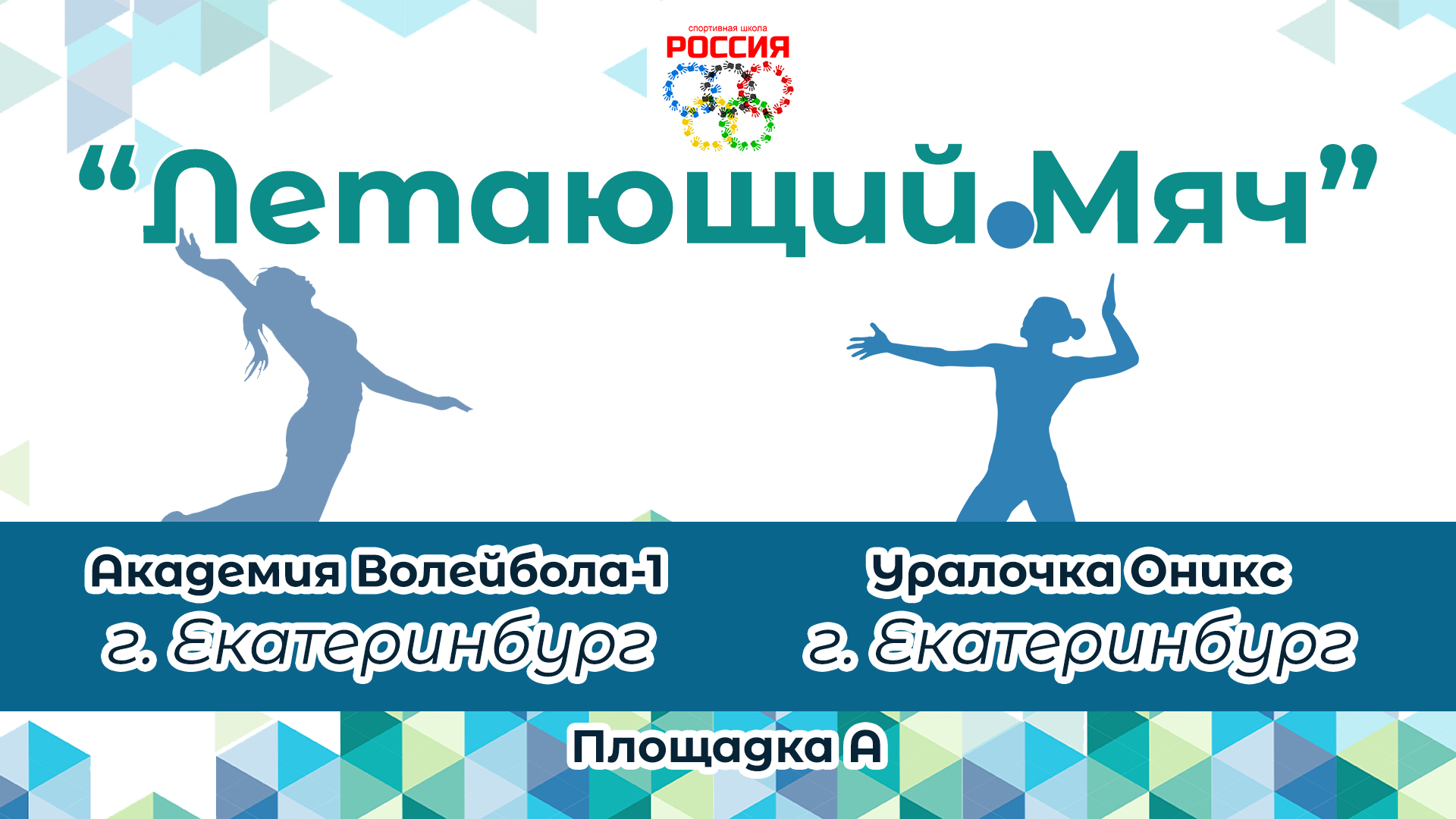 спортивная школа
РОССИЯ

“Летающий Мяч”

Академия Волейбола-1
г. Екатеринбург

Уралочка Оникс
г. Екатеринбург

Площадка А